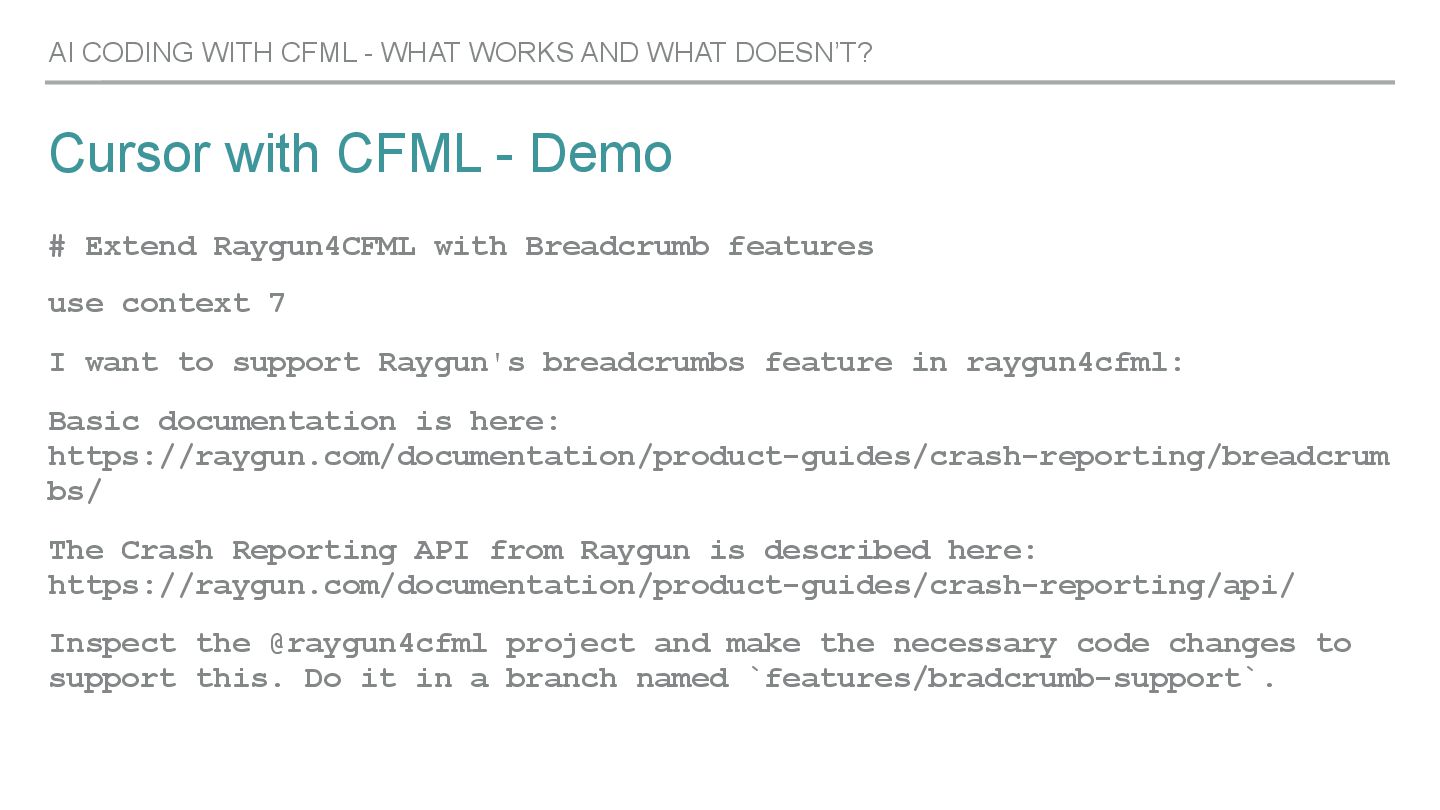 AI CODING WITH CFML - WHAT WORKS AND WHAT DOESN'T?

Cursor with CFML - Demo

# Extend Raygun4CFML with Breadcrumb features

use context 7

I want to support Raygun's breadcrumbs feature in raygun4cfml:

Basic documentation is here: https://raygun.com/documentation/product-guides/crash-reporting/breadcrumbs/

The Crash Reporting API from Raygun is described here: https://raygun.com/documentation/product-guides/crash-reporting/api/

Inspect the @raygun4cfml project and make the necessary code changes to support this. Do it in a branch named `features/bradcrumb-support`.